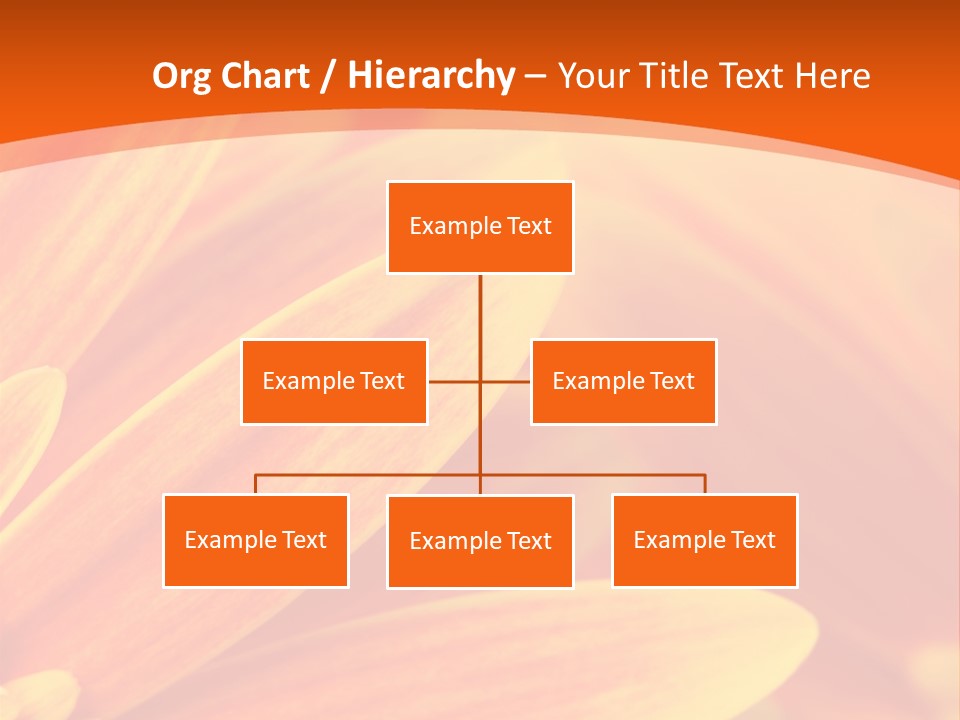 Org Chart / Hierarchy – Your Title Text Here

Example Text

Example Text

Example Text

Example Text

Example Text

Example Text